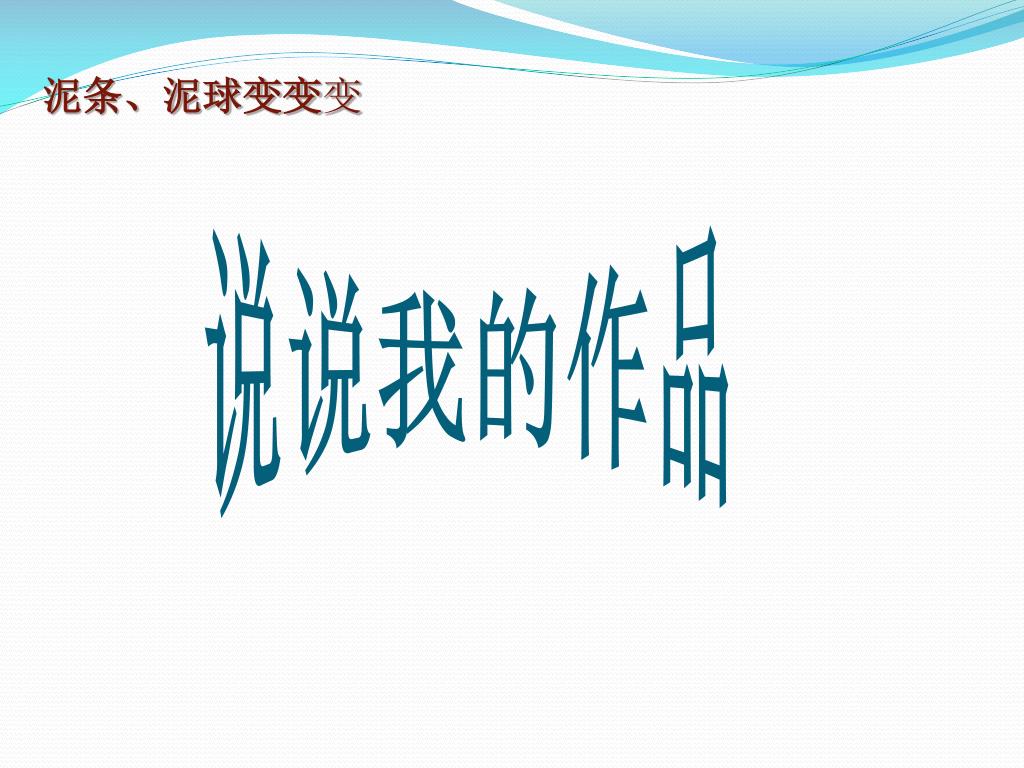 泥条、泥球变变变

说说我的作品